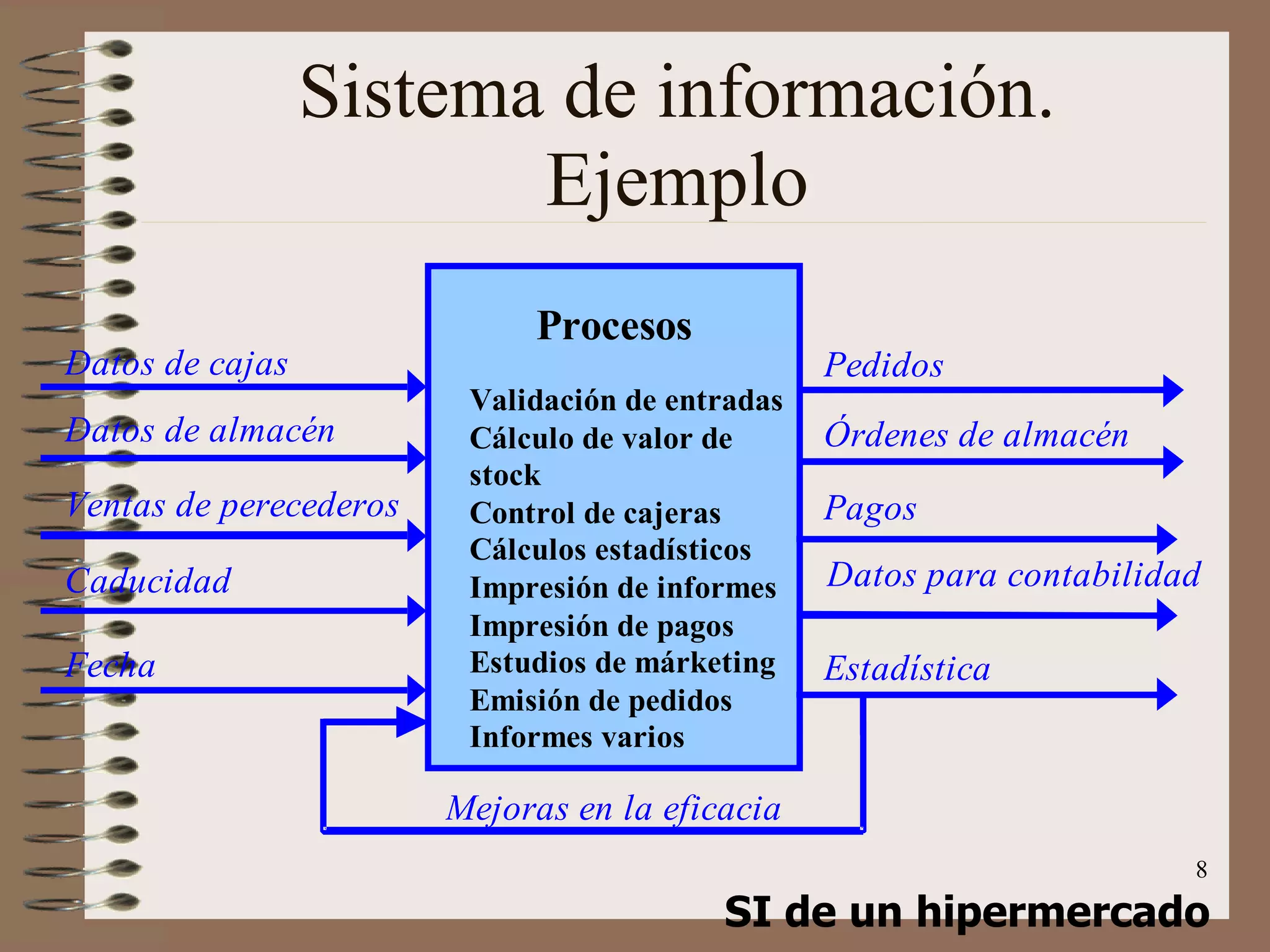 Sistema de información. Ejemplo

Datos de cajas

Datos de almacén

Ventas de perecederos

Caducidad

Fecha

Procesos

Validación de entradas
Cálculo de valor de stock
Control de cajeras
Cálculos estadísticos
Impresión de informes
Impresión de pagos
Estudios de márketing
Emisión de pedidos
Informes varios

Pedidos

Órdenes de almacén

Pagos

Datos para contabilidad

Estadística

Mejoras en la eficacia

8

SI de un hipermercado